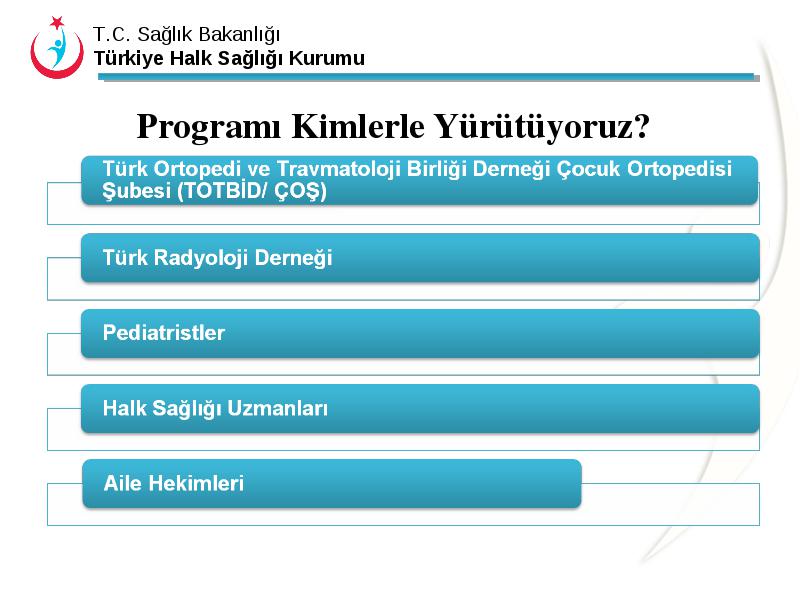 T.C. Sağlık Bakanlığı
Türkiye Halk Sağlığı Kurumu

Programı Kimlerle Yürütüyoruz?

Türk Ortopedi ve Travmatoloji Birliği Derneği Çocuk Ortopedisi Şubesi (TOTBİD/ ÇOŞ)

Türk Radyoloji Derneği

Pediatristler

Halk Sağlığı Uzmanları

Aile Hekimleri